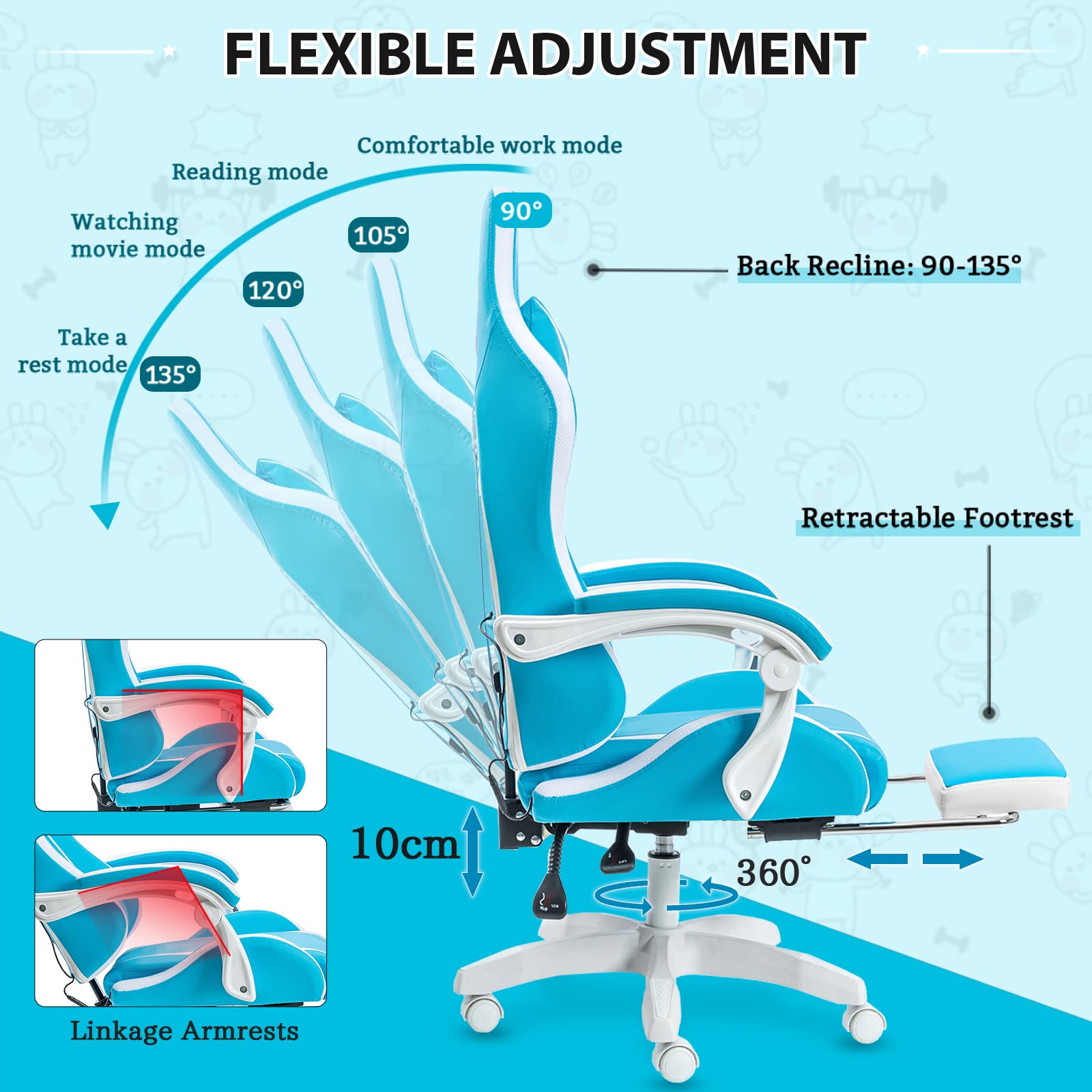 FLEXIBLE ADJUSTMENT

Comfortable work mode

Reading mode

Watching movie mode

Take a rest mode

90°

105°

120°

135°

Back Recline: 90-135°

Retractable Footrest

10cm

360°

Linkage Armrests